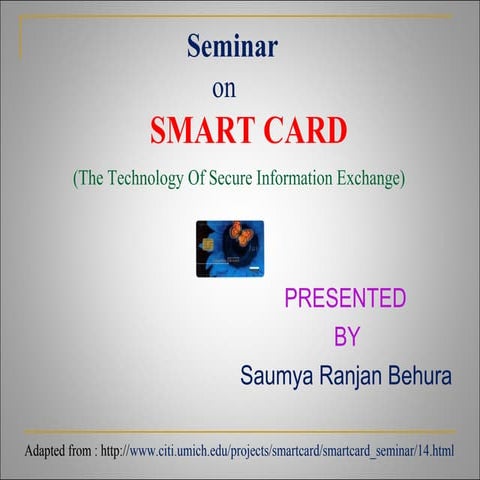 Seminar
on
SMART CARD
(The Technology Of Secure Information Exchange)

PRESENTED
BY
Saumya Ranjan Behura

Adapted from : http://www.citi.umich.edu/projects/smartcard/smartcard_seminar/14.html